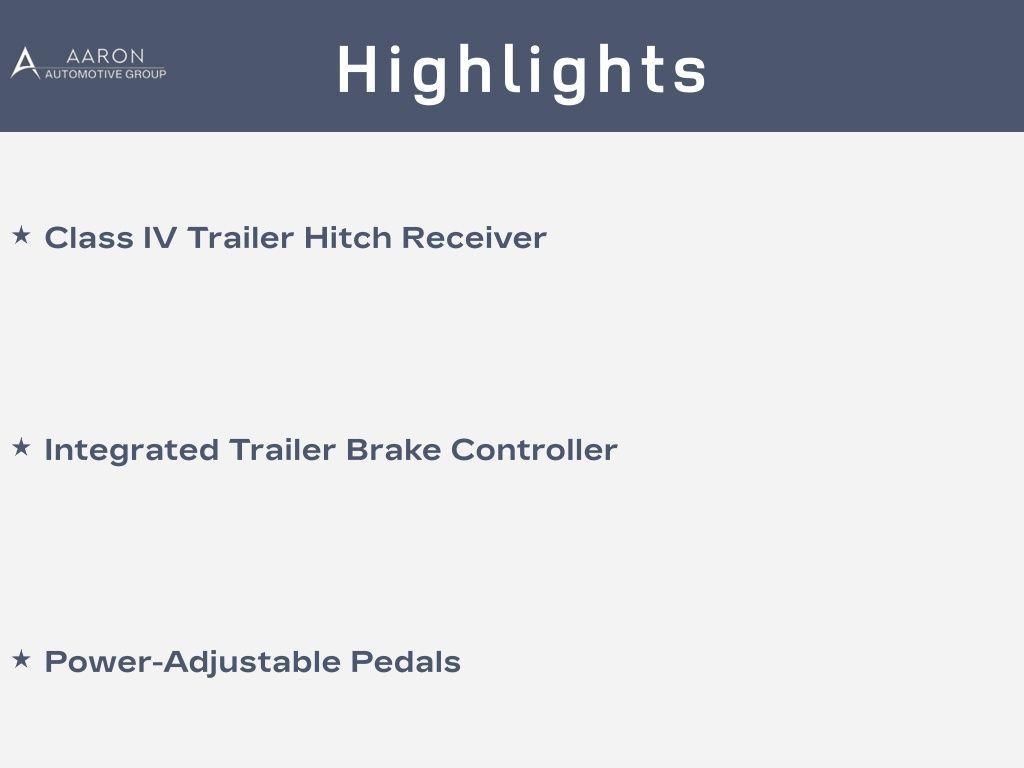 AARON
AUTOMOTIVE GROUP

Highlights

★ Class IV Trailer Hitch Receiver

★ Integrated Trailer Brake Controller

★ Power-Adjustable Pedals